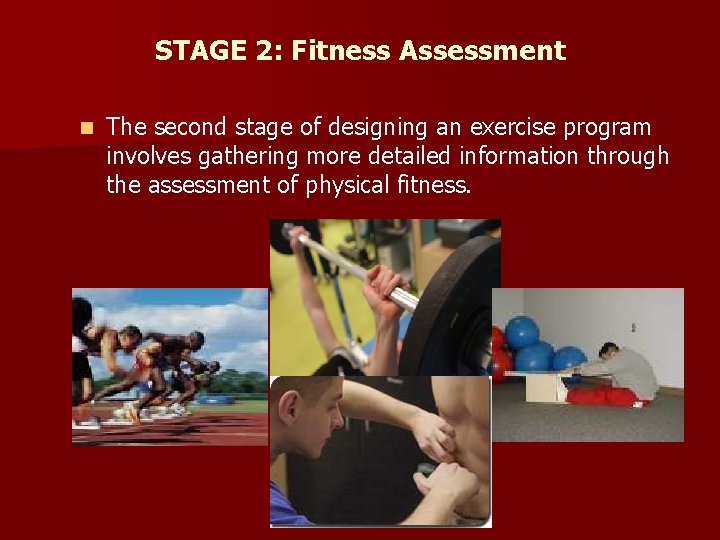 STAGE 2: Fitness Assessment

The second stage of designing an exercise program involves gathering more detailed information through the assessment of physical fitness.